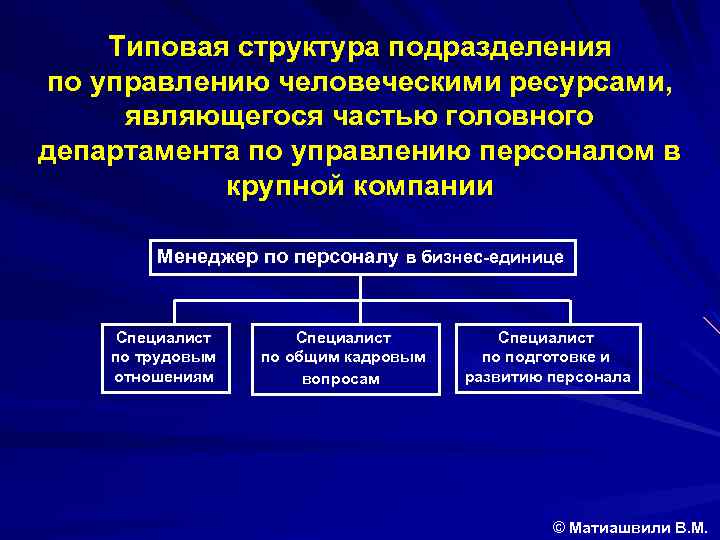 Типовая структура подразделения по управлению человеческими ресурсами, являющегося частью головного департамента по управлению персоналом в крупной компании

Менеджер по персоналу в бизнес-единице

Специалист по трудовым отношениям

Специалист по общим кадровым вопросам

Специалист по подготовке и развитию персонала

© Матиашвили В.М.